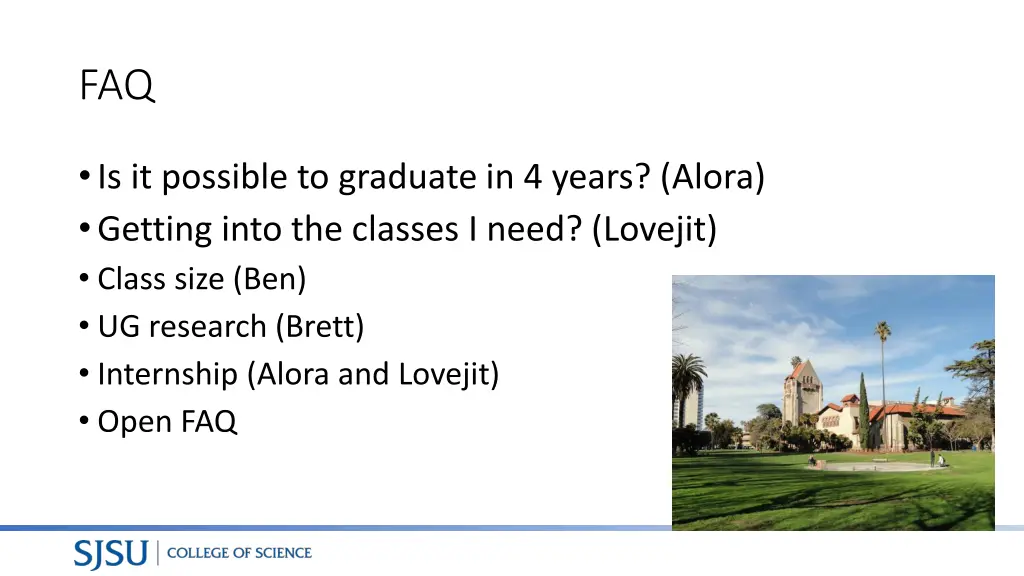 FAQ

• Is it possible to graduate in 4 years? (Alora)
• Getting into the classes I need? (Lovejit)
• Class size (Ben)
• UG research (Brett)
• Internship (Alora and Lovejit)
• Open FAQ

SJSU | COLLEGE OF SCIENCE